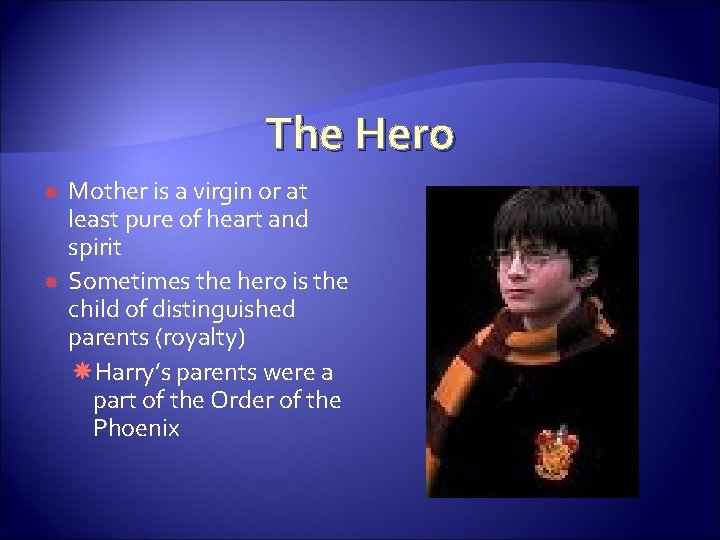 The Hero

Mother is a virgin or at least pure of heart and spirit

Sometimes the hero is the child of distinguished parents (royalty)

Harry's parents were a part of the Order of the Phoenix